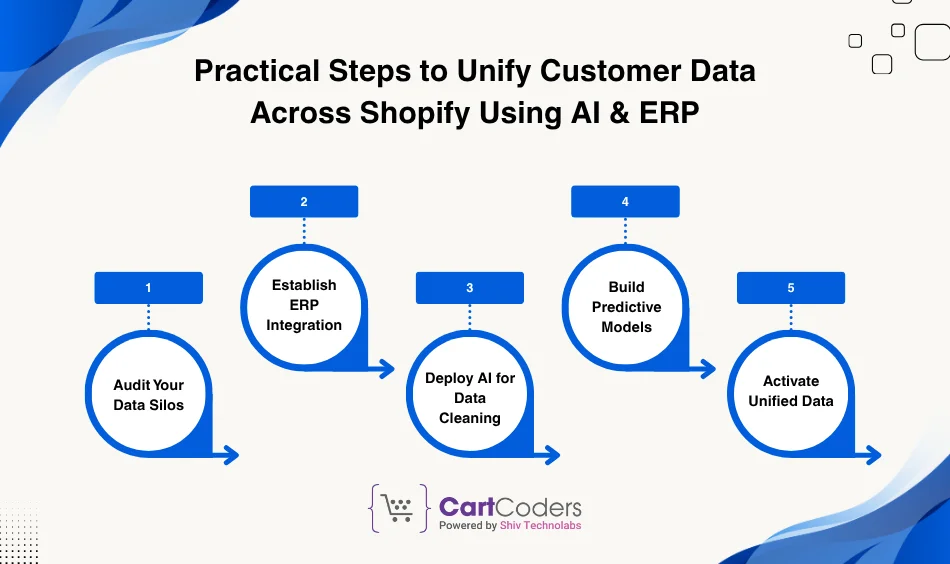 Practical Steps to Unify Customer Data Across Shopify Using AI & ERP

1

Audit Your Data Silos

2

Establish ERP Integration

3

Deploy AI for Data Cleaning

4

Build Predictive Models

5

Activate Unified Data

CartCoders
Powered by Shiv Technolabs